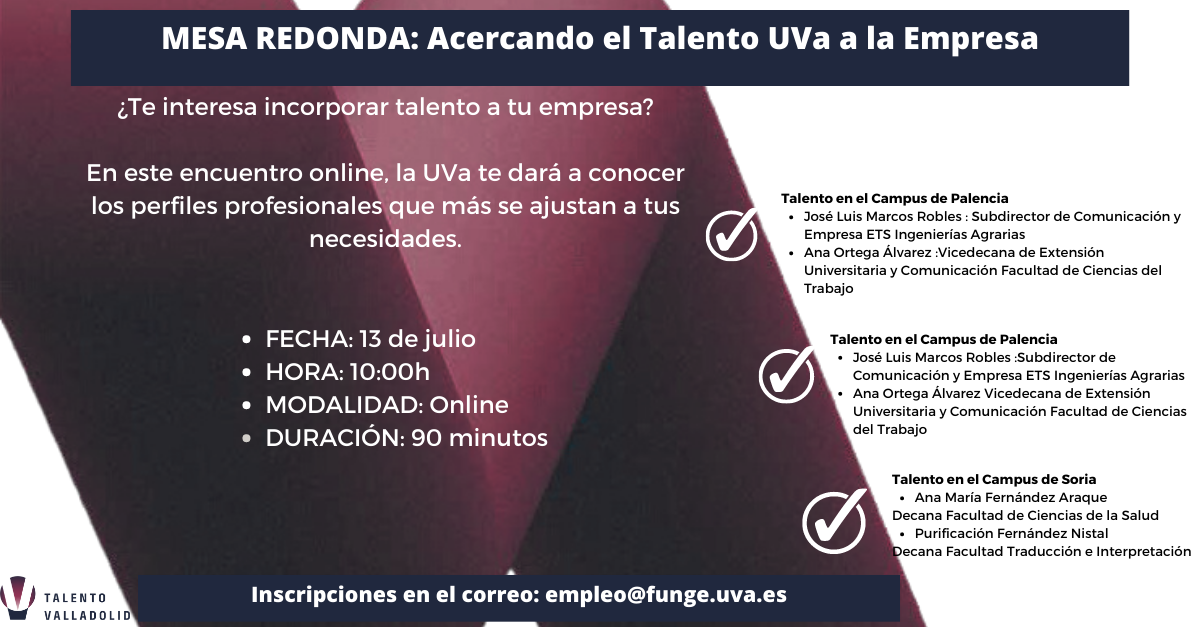 MESA REDONDA: Acercando el Talento UVa a la Empresa

¿Te interesa incorporar talento a tu empresa?

En este encuentro online, la UVa te dará a conocer los perfiles profesionales que más se ajustan a tus necesidades.

- FECHA: 13 de julio
- HORA: 10:00h
- MODALIDAD: Online
- DURACIÓN: 90 minutos

Talento en el Campus de Palencia
- José Luis Marcos Robles : Subdirector de Comunicación y Empresa ETS Ingenierías Agrarias
- Ana Ortega Álvarez :Vicedecana de Extensión Universitaria y Comunicación Facultad de Ciencias del Trabajo

Talento en el Campus de Palencia
- José Luis Marcos Robles :Subdirector de Comunicación y Empresa ETS Ingenierías Agrarias
- Ana Ortega Álvarez Vicedecana de Extensión Universitaria y Comunicación Facultad de Ciencias del Trabajo

Talento en el Campus de Soria
- Ana María Fernández Araque
Decana Facultad de Ciencias de la Salud
- Purificación Fernández Nistal
Decana Facultad Traducción e Interpretación

TALENTO VALLADOLID

Inscripciones en el correo: empleo@funge.uva.es